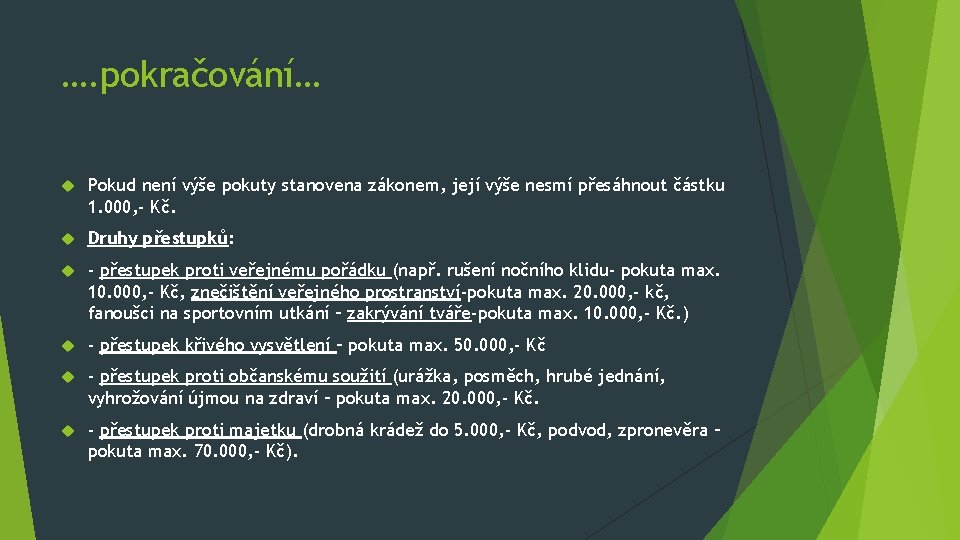 ….pokračování…

Pokud není výše pokuty stanovena zákonem, její výše nesmí přesáhnout částku 1.000,- Kč.

Druhy přestupků:

- přestupek proti veřejnému pořádku (např. rušení nočního klidu- pokuta max. 10.000,- Kč, znečištění veřejného prostranství-pokuta max. 20.000,- kč, fanoušci na sportovním utkání – zakrývání tváře-pokuta max. 10.000,- Kč.)

- přestupek křivého vysvětlení – pokuta max. 50.000,- Kč

- přestupek proti občanskému soužití (urážka, posměch, hrubé jednání, vyhrožování újmou na zdraví – pokuta max. 20.000,- Kč.

- přestupek proti majetku (drobná krádež do 5.000,- Kč, podvod, zpronevěra – pokuta max. 70.000,- Kč).